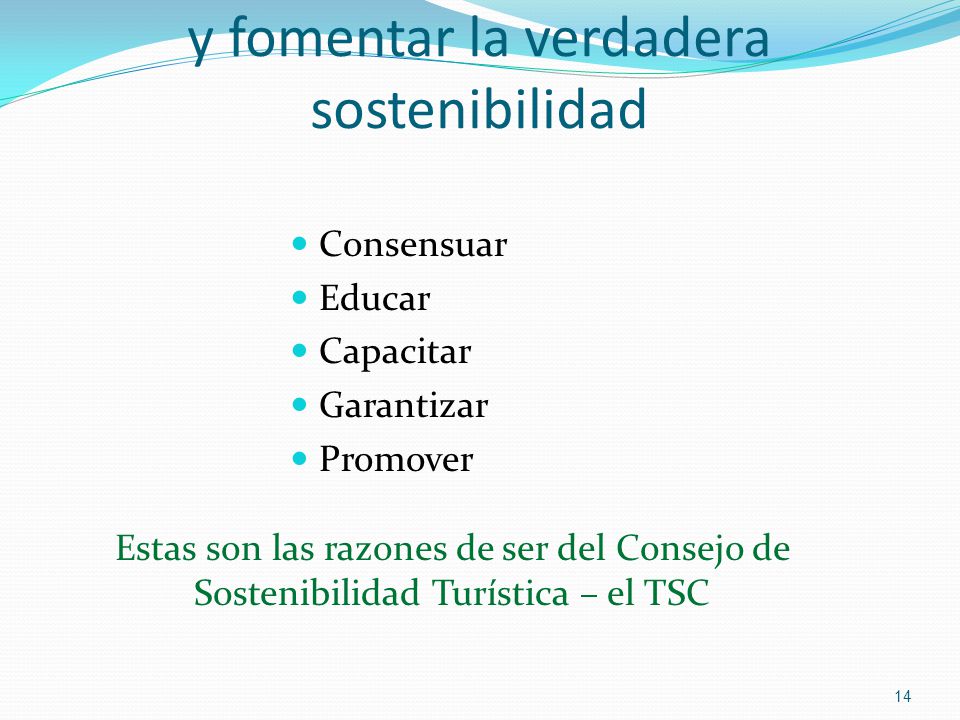 y fomentar la verdadera sostenibilidad

- Consensuar
- Educar
- Capacitar
- Garantizar
- Promover

Estas son las razones de ser del Consejo de Sostenibilidad Turística – el TSC

14